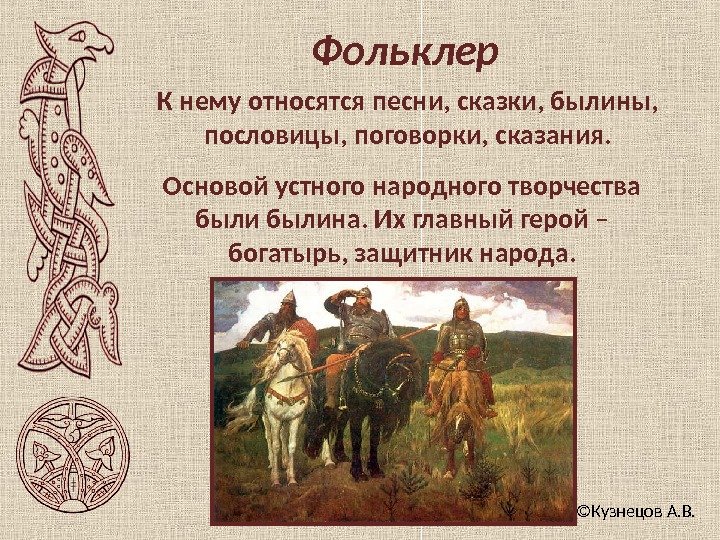 Фольклер

К нему относятся песни, сказки, былины, пословицы, поговорки, сказания.

Основой устного народного творчества были былина. Их главный герой – богатырь, защитник народа.

©Кузнецов А.В.